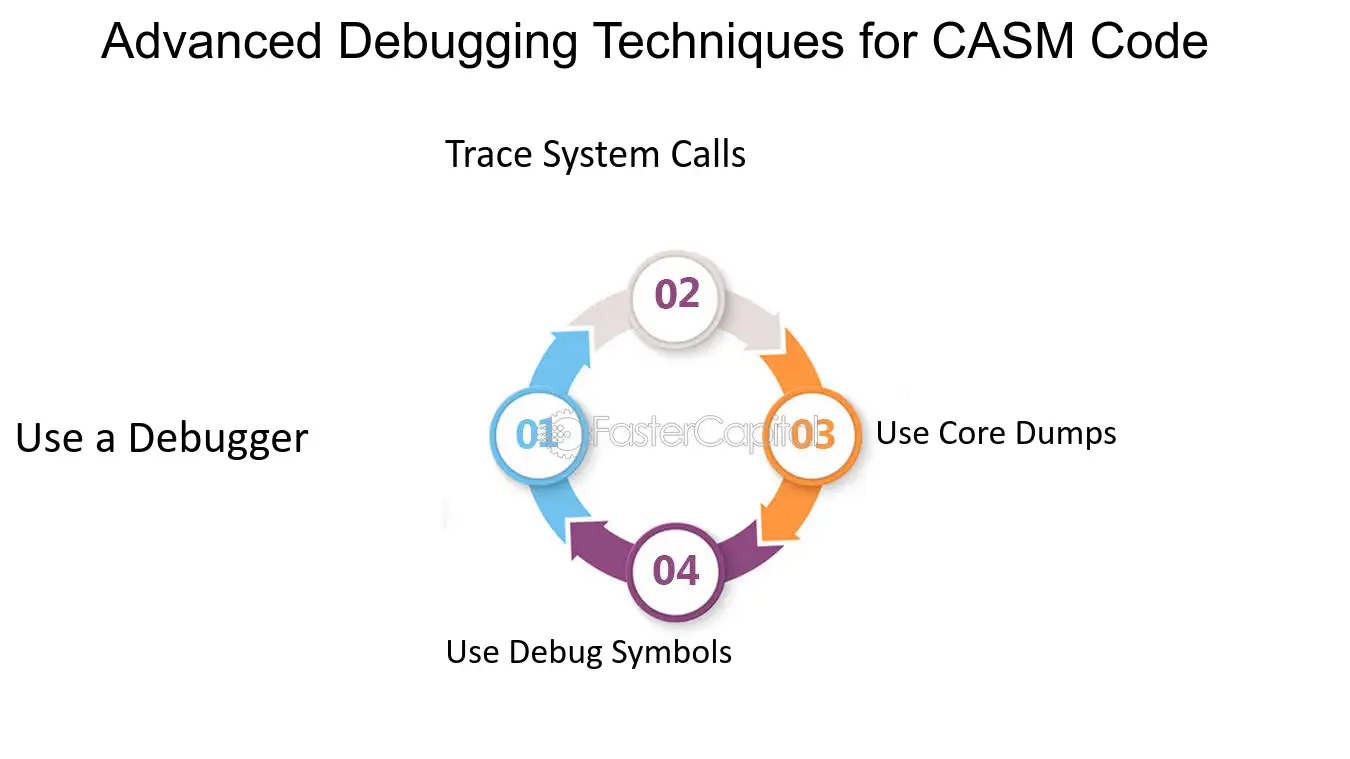 Advanced Debugging Techniques for CASM Code

Trace System Calls

02

Use a Debugger

01

FasterCapital

03

Use Core Dumps

04

Use Debug Symbols